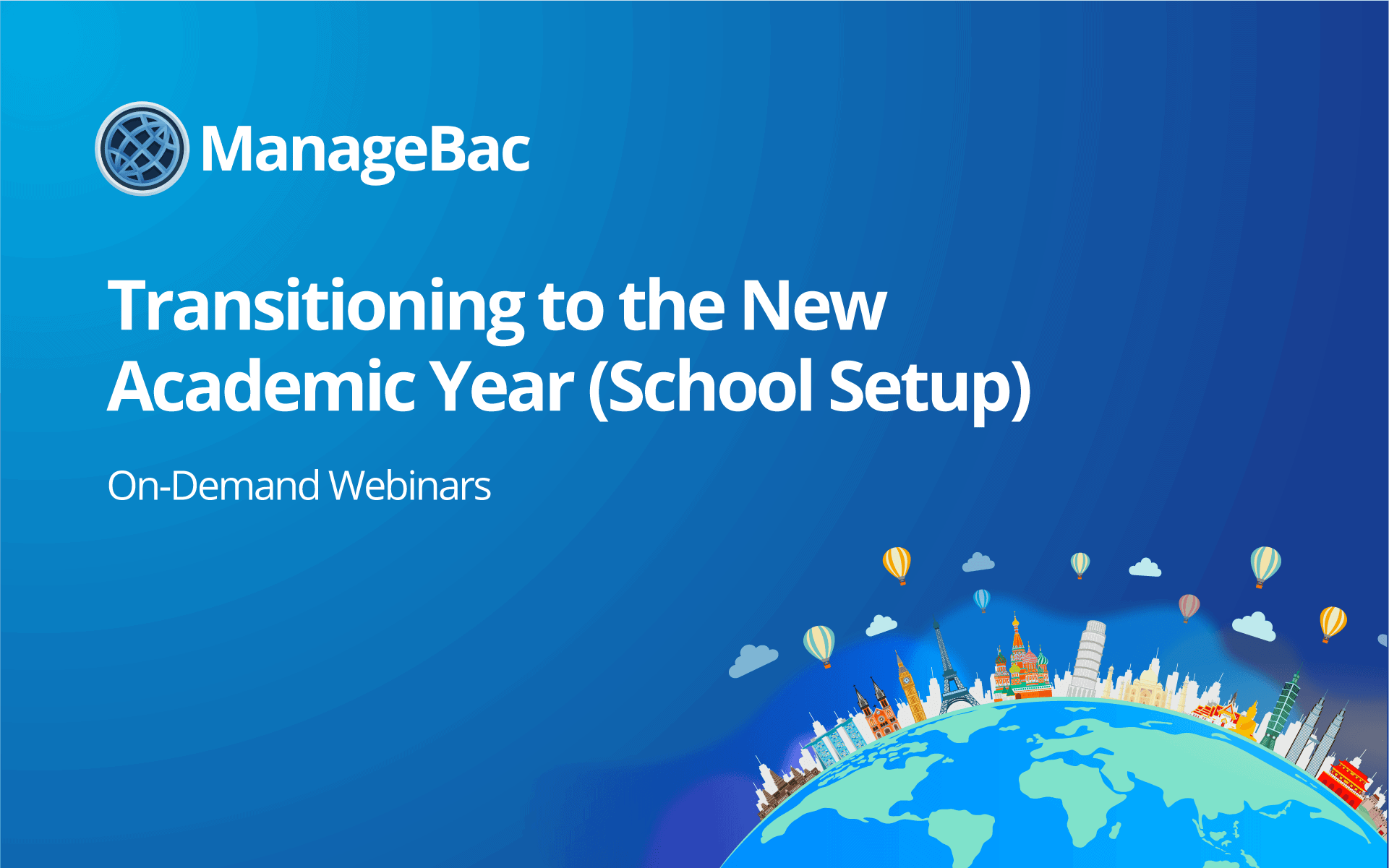 ManageBac

Transitioning to the New Academic Year (School Setup)

On-Demand Webinars